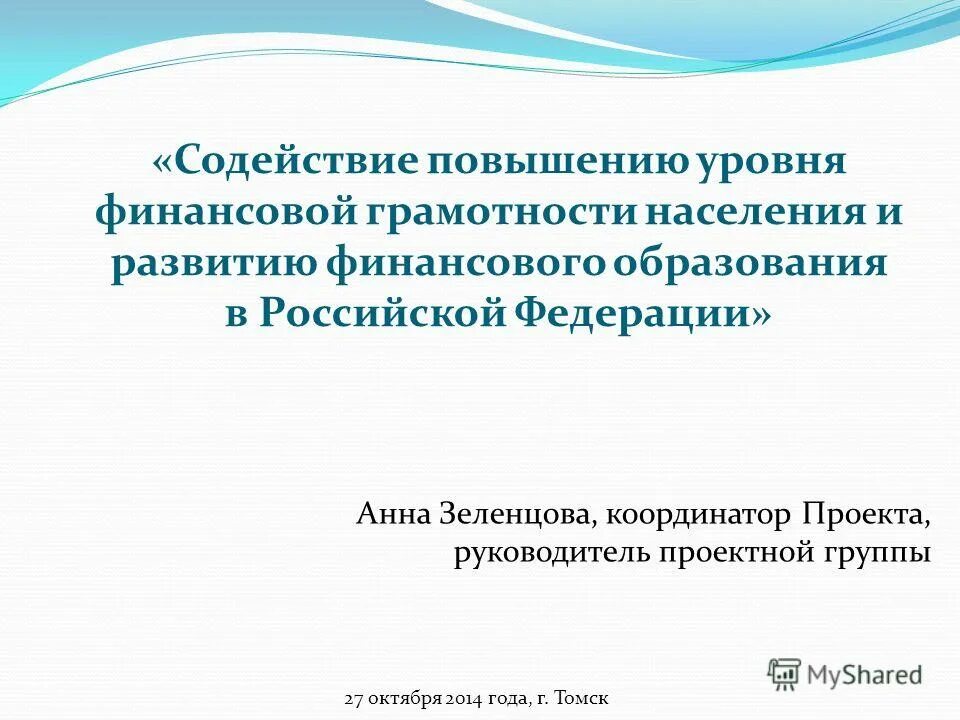 «Содействие повышению уровня финансовой грамотности населения и развитию финансового образования в Российской Федерации»

Анна Зеленцова, координатор Проекта, руководитель проектной группы

MyShared

27 октября 2014 года, г. Томск